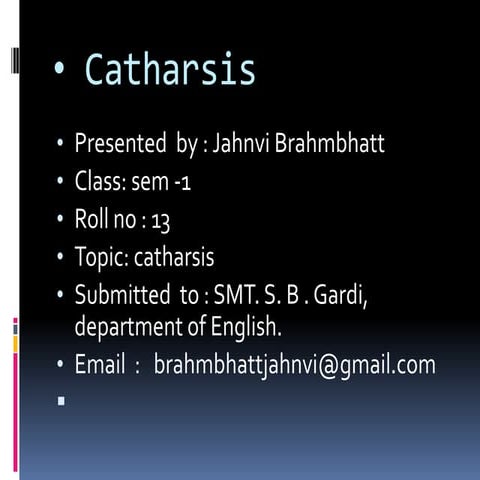 • Catharsis

• Presented by : Jahnvi Brahmbhatt
• Class: sem -1
• Roll no : 13
• Topic: catharsis
• Submitted to : SMT. S. B . Gardi, department of English.
• Email : brahmbhattjahnvi@gmail.com